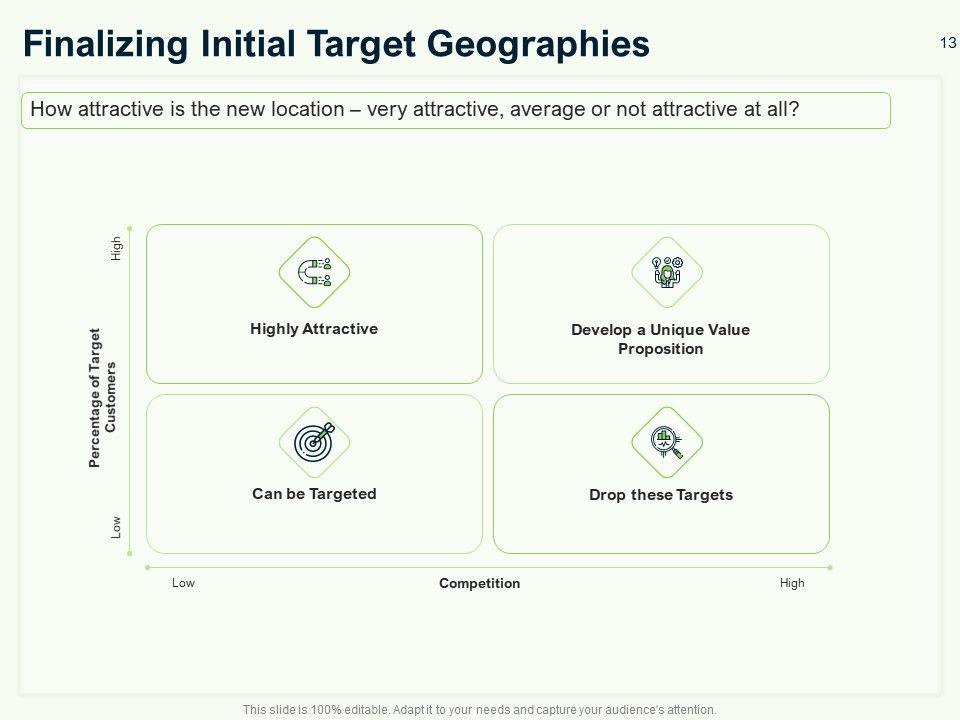 Finalizing Initial Target Geographies

13

How attractive is the new location – very attractive, average or not attractive at all?

High

Percentage of Target Customers

Low

Highly Attractive

Develop a Unique Value Proposition

Can be Targeted

Drop these Targets

Low

Competition

High

This slide is 100% editable. Adapt it to your needs and capture your audience's attention.